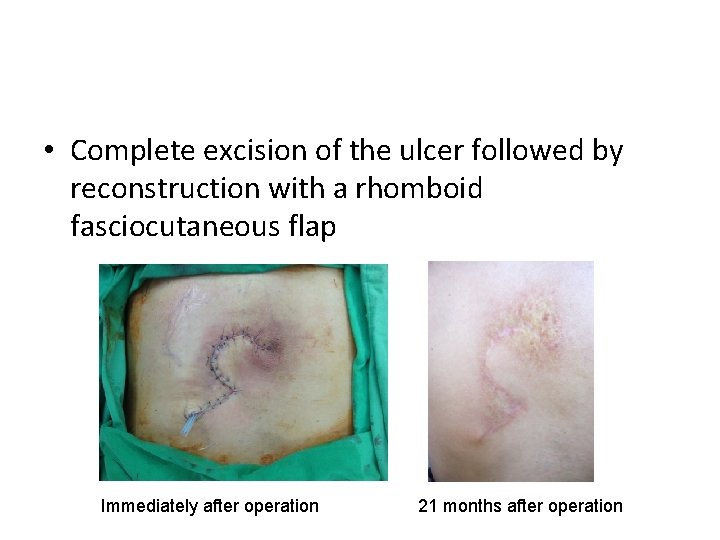 • Complete excision of the ulcer followed by reconstruction with a rhomboid fasciocutaneous flap

Immediately after operation

21 months after operation